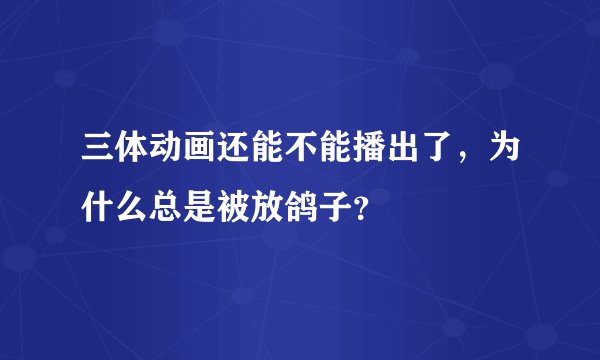 三体动画还能不能播出了，为什么总是被放鸽子?